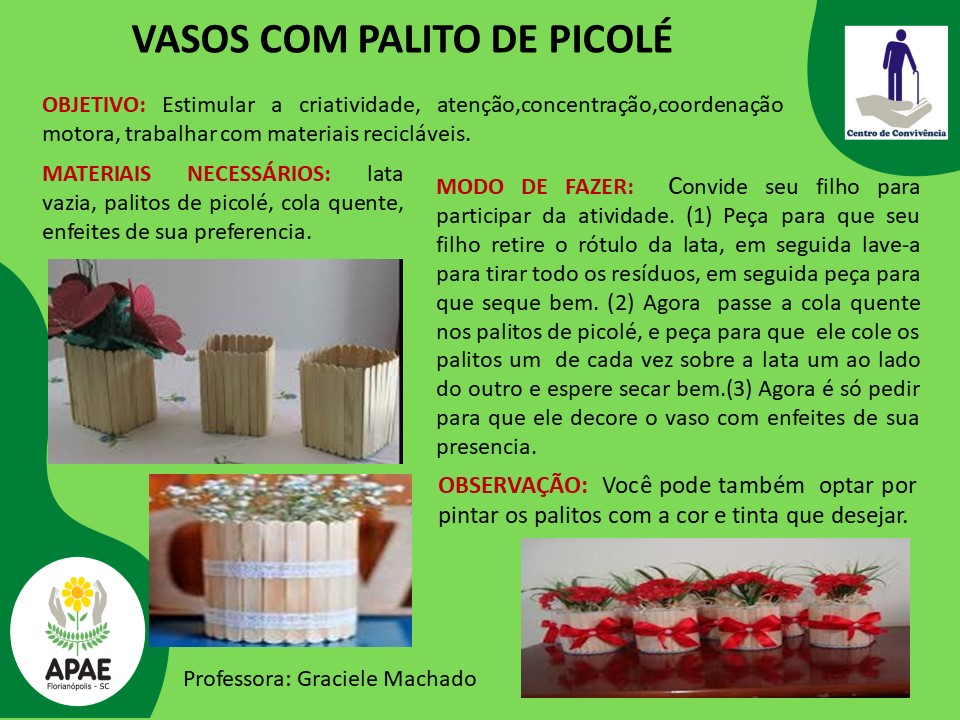 VASOS COM PALITO DE PICOLÉ

Centro de Convivência

OBJETIVO: Estimular a criatividade, atenção,concentração,coordenação motora, trabalhar com materiais recicláveis.

MATERIAIS NECESSÁRIOS: lata vazia, palitos de picolé, cola quente, enfeites de sua preferencia.

MODO DE FAZER: Convide seu filho para participar da atividade. (1) Peça para que seu filho retire o rótulo da lata, em seguida lave-a para tirar todo os resíduos, em seguida peça para que seque bem. (2) Agora passe a cola quente nos palitos de picolé, e peça para que ele cole os palitos um de cada vez sobre a lata um ao lado do outro e espere secar bem.(3) Agora é só pedir para que ele decore o vaso com enfeites de sua presencia.

OBSERVAÇÃO: Você pode também optar por pintar os palitos com a cor e tinta que desejar.

APAE
Florianópolis - SC

Professora: Graciele Machado